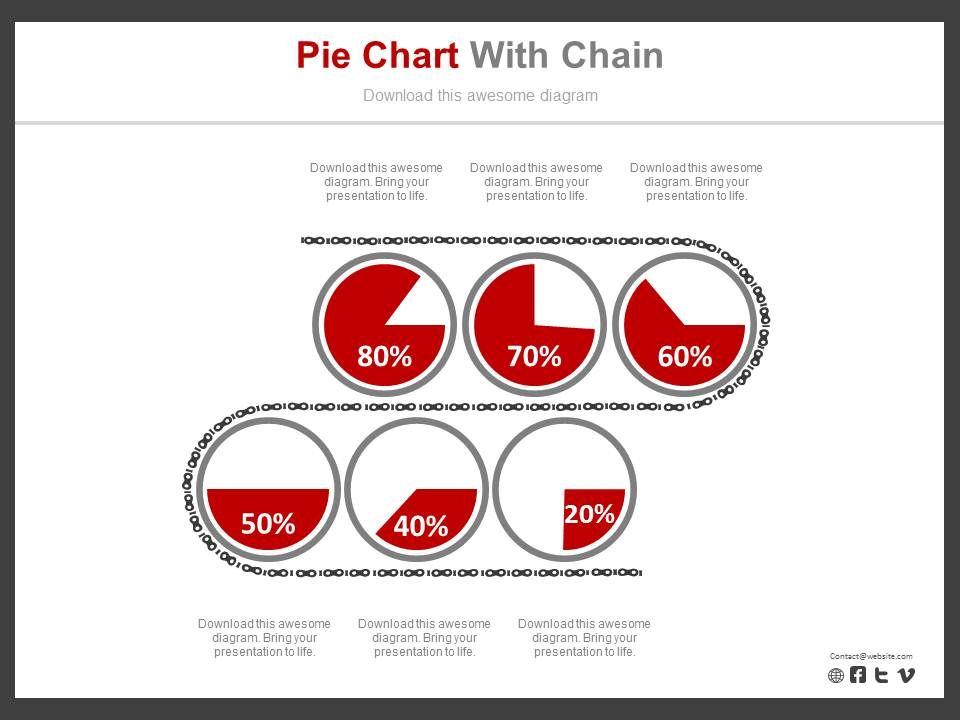 Pie Chart With Chain

Download this awesome diagram

Download this awesome diagram. Bring your presentation to life.

Download this awesome diagram. Bring your presentation to life.

Download this awesome diagram. Bring your presentation to life.

80%

70%

60%

50%

40%

20%

Download this awesome diagram. Bring your presentation to life.

Download this awesome diagram. Bring your presentation to life.

Download this awesome diagram. Bring your presentation to life.

Contact@website.com